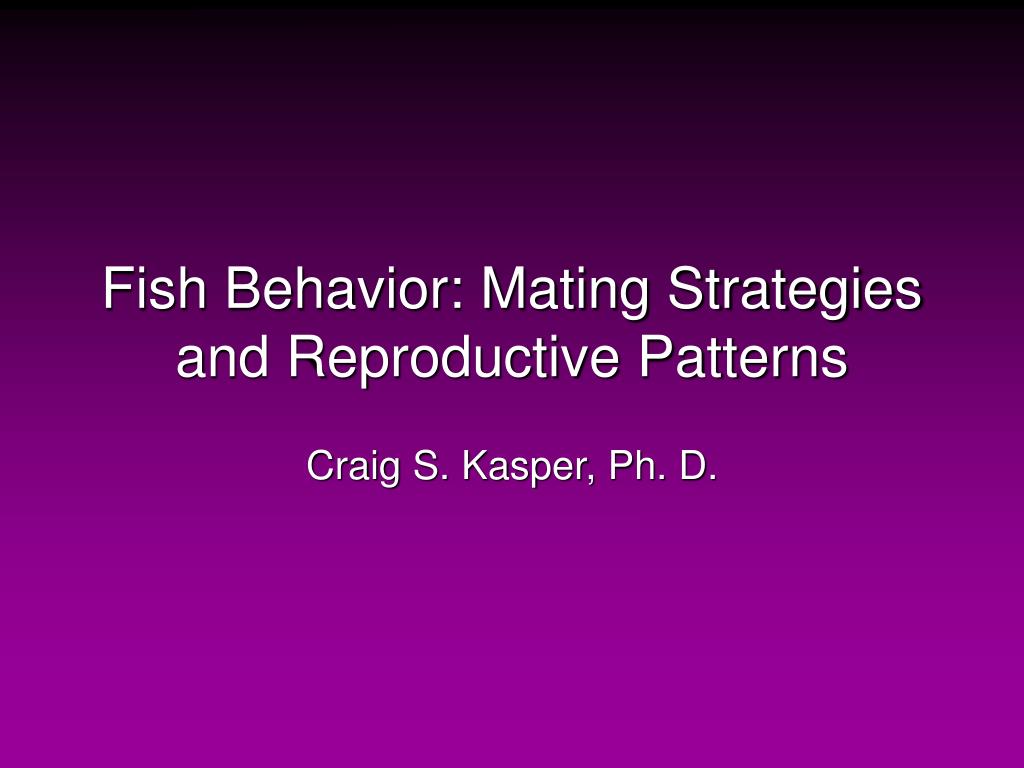 Fish Behavior: Mating Strategies and Reproductive Patterns

Craig S. Kasper, Ph. D.